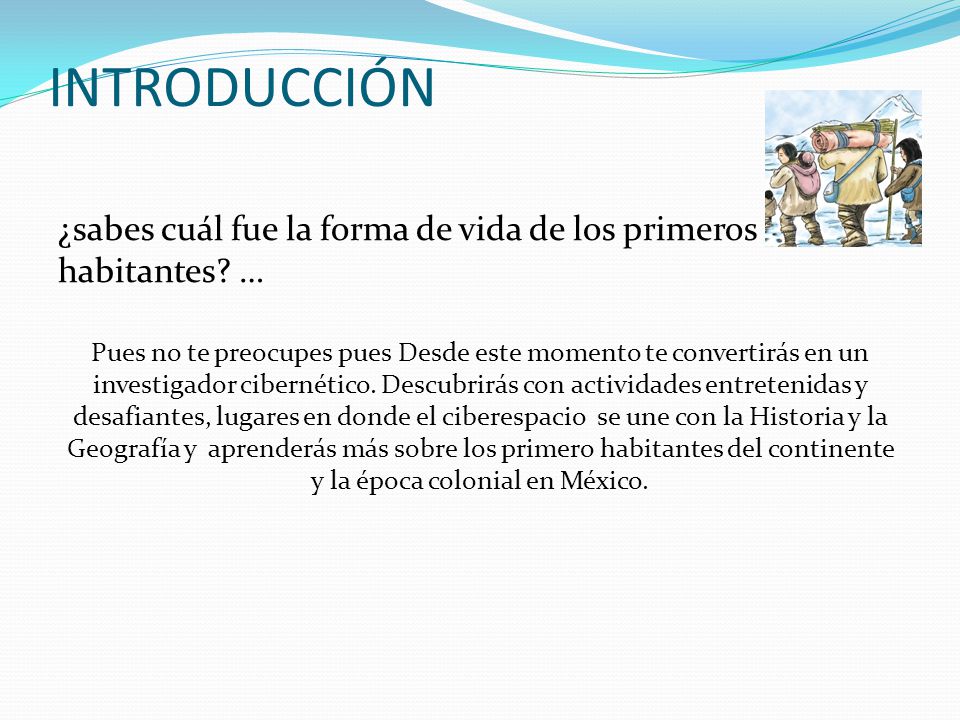 INTRODUCCIÓN

¿sabes cuál fue la forma de vida de los primeros habitantes? …

Pues no te preocupes pues Desde este momento te convertirás en un investigador cibernético. Descubrirás con actividades entretenidas y desafiantes, lugares en donde el ciberespacio se une con la Historia y la Geografía y aprenderás más sobre los primero habitantes del continente y la época colonial en México.